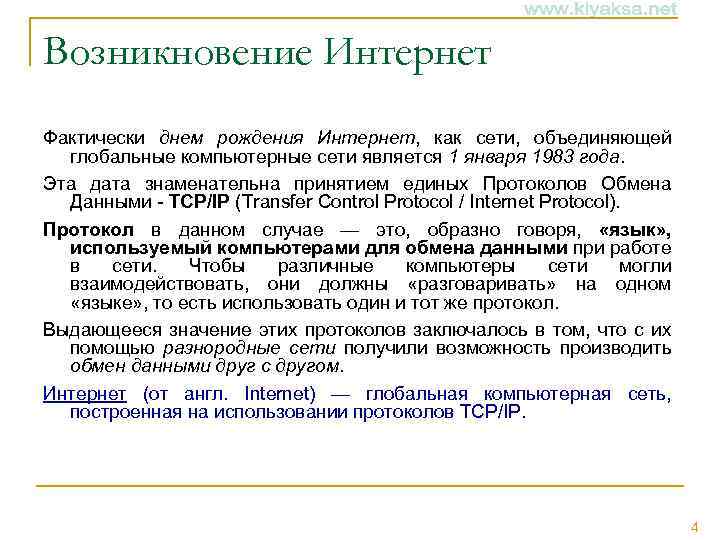 www.klyaksa.net

Возникновение Интернет

Фактически днем рождения Интернет, как сети, объединяющей глобальные компьютерные сети является 1 января 1983 года.

Эта дата знаменательна принятием единых Протоколов Обмена Данными - TCP/IP (Transfer Control Protocol / Internet Protocol).

Протокол в данном случае — это, образно говоря, «язык», используемый компьютерами для обмена данными при работе в сети. Чтобы различные компьютеры сети могли взаимодействовать, они должны «разговаривать» на одном «языке», то есть использовать один и тот же протокол.

Выдающееся значение этих протоколов заключалось в том, что с их помощью разнородные сети получили возможность производить обмен данными друг с другом.

Интернет (от англ. Internet) — глобальная компьютерная сеть, построенная на использовании протоколов TCP/IP.

4